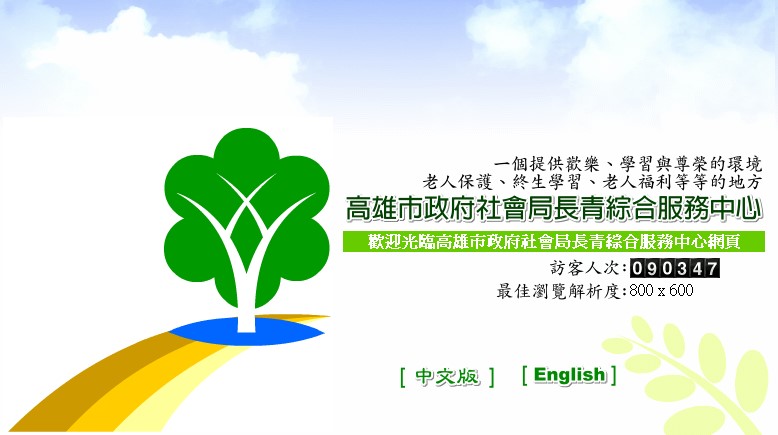 一個提供歡樂、學習與尊榮的環境
老人保護、終生學習、老人福利等等的地方
高雄市政府社會局長青綜合服務中心

歡迎光臨高雄市政府社會局長青綜合服務中心網頁

訪客人次:090347
最佳瀏覽解析度:800 x 600

[ 中文版 ]　[ English ]